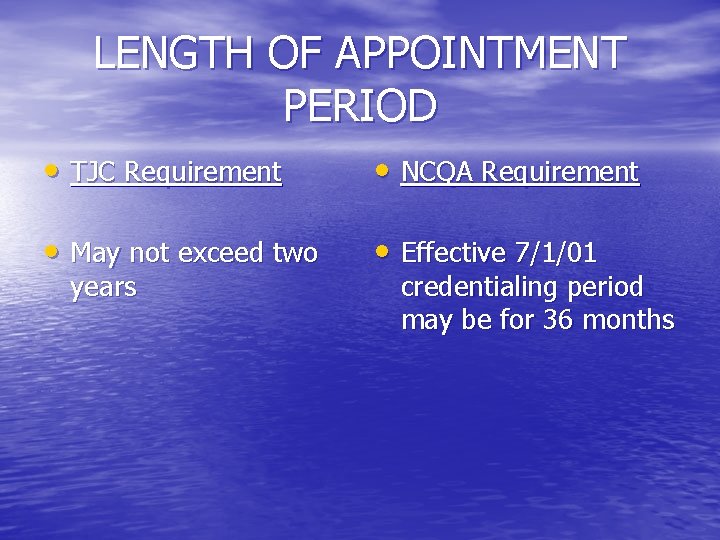 LENGTH OF APPOINTMENT PERIOD

• TJC Requirement

• May not exceed two years

• NCQA Requirement

• Effective 7/1/01 credentialing period may be for 36 months